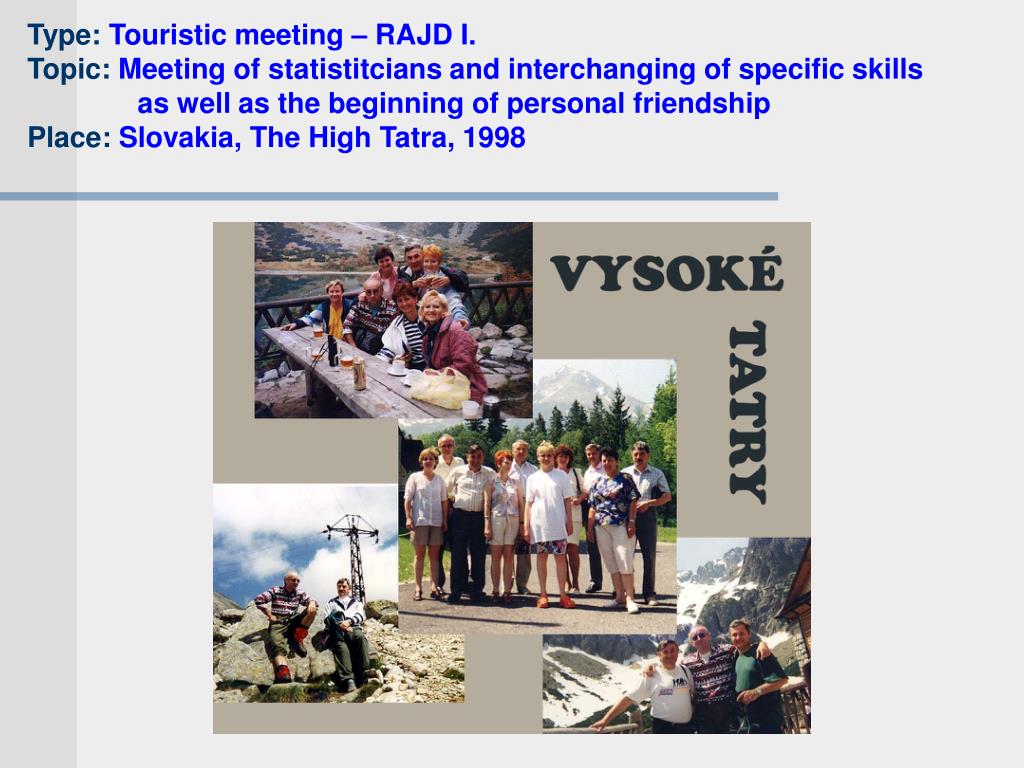 Type: Touristic meeting – RAJD I.
Topic: Meeting of statistitcians and interchanging of specific skills as well as the beginning of personal friendship
Place: Slovakia, The High Tatra, 1998

VYSOKÉ
TATRY